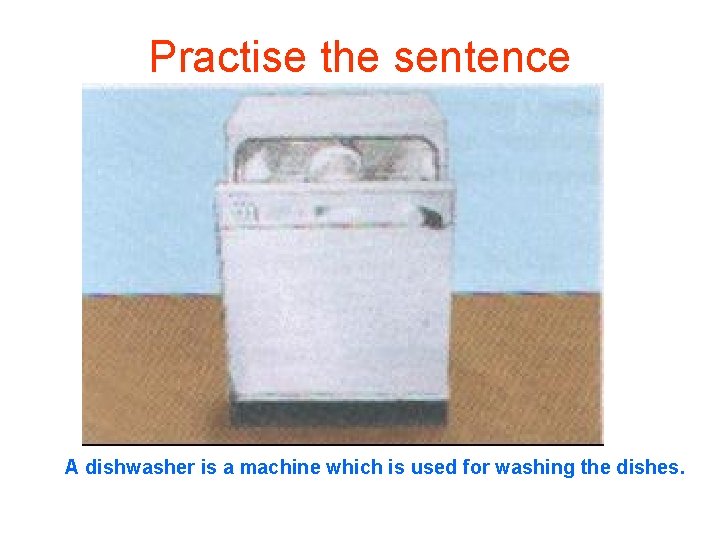 Practise the sentence

A dishwasher is a machine which is used for washing the dishes.